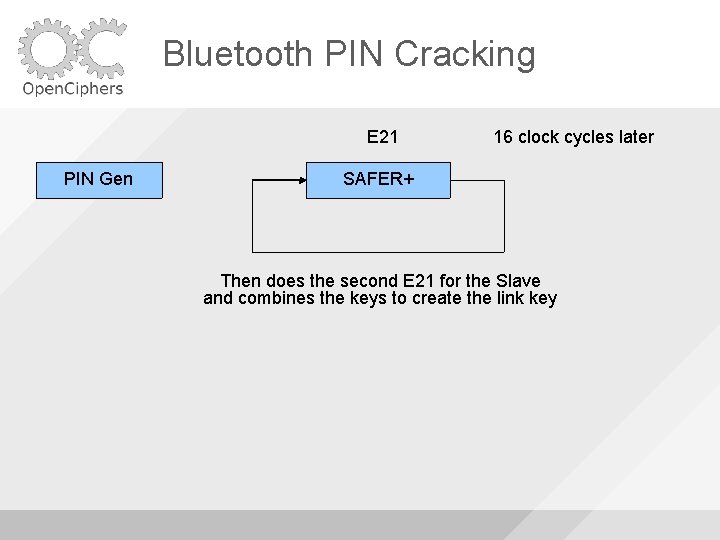 OpenCiphers

Bluetooth PIN Cracking

E21

16 clock cycles later

PIN Gen

SAFER+

Then does the second E21 for the Slave and combines the keys to create the link key